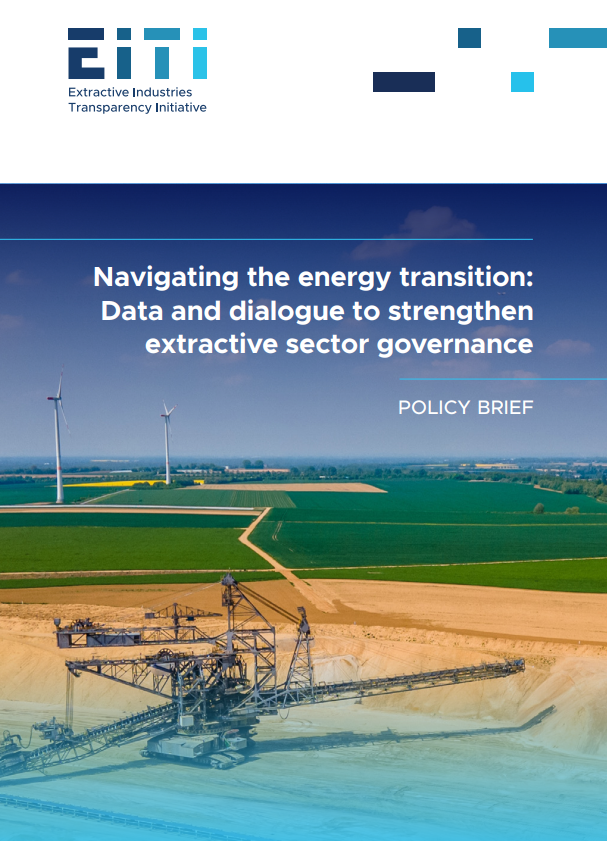 EITI
Extractive Industries Transparency Initiative

Navigating the energy transition: Data and dialogue to strengthen extractive sector governance

POLICY BRIEF